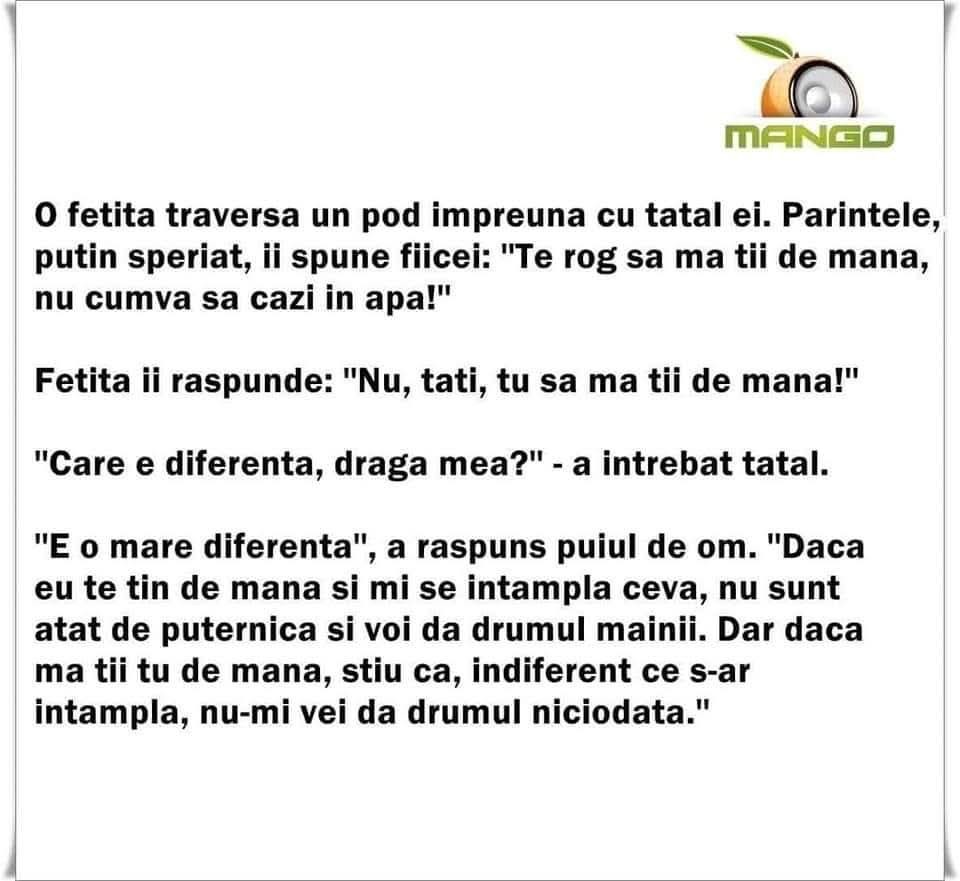 MANGO

O fetita traversa un pod impreuna cu tatal ei. Parintele, putin speriat, ii spune fiicei: "Te rog sa ma tii de mana, nu cumva sa cazi in apa!"

Fetita ii raspunde: "Nu, tati, tu sa ma tii de mana!"

"Care e diferenta, draga mea?" - a intrebat tatal.

"E o mare diferenta", a raspuns puiul de om. "Daca eu te tin de mana si mi se intampla ceva, nu sunt atat de puternica si voi da drumul mainii. Dar daca ma tii tu de mana, stiu ca, indiferent ce s-ar intampla, nu-mi vei da drumul niciodata."